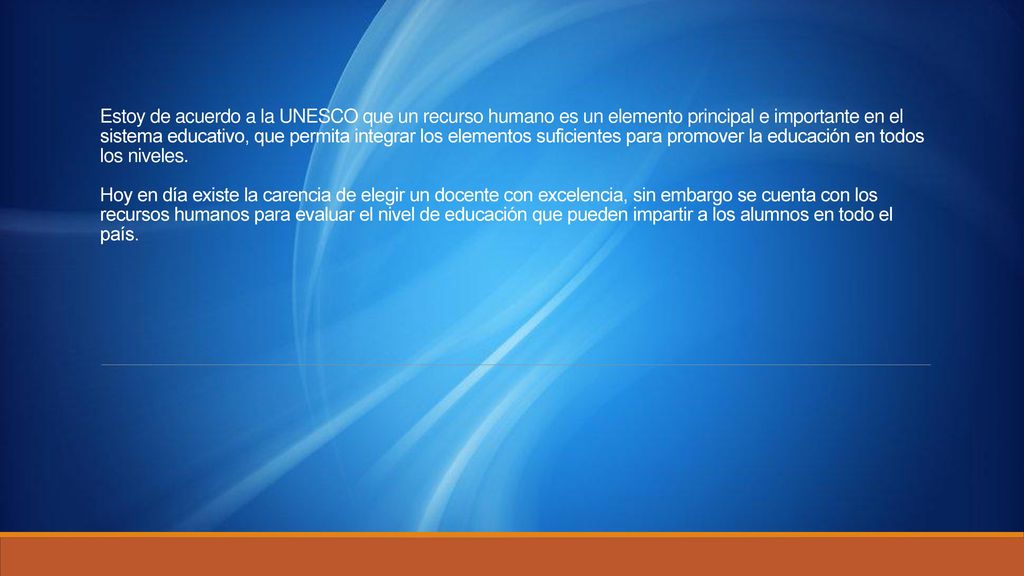 Estoy de acuerdo a la UNESCO que un recurso humano es un elemento principal e importante en el sistema educativo, que permita integrar los elementos suficientes para promover la educación en todos los niveles.

Hoy en día existe la carencia de elegir un docente con excelencia, sin embargo se cuenta con los recursos humanos para evaluar el nivel de educación que pueden impartir a los alumnos en todo el país.